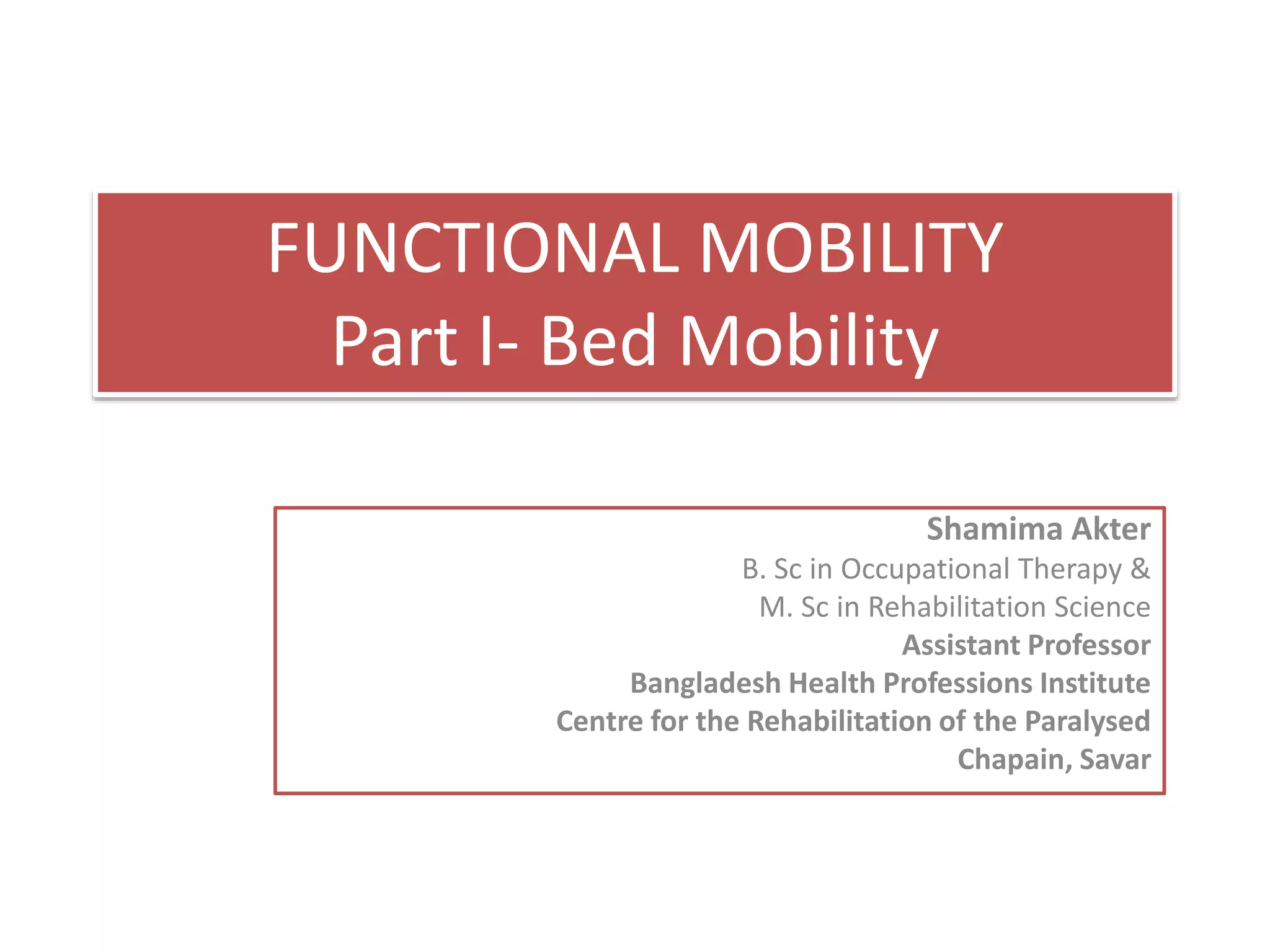 FUNCTIONAL MOBILITY
Part I- Bed Mobility

Shamima Akter
B. Sc in Occupational Therapy &
M. Sc in Rehabilitation Science
Assistant Professor
Bangladesh Health Professions Institute
Centre for the Rehabilitation of the Paralysed
Chapain, Savar